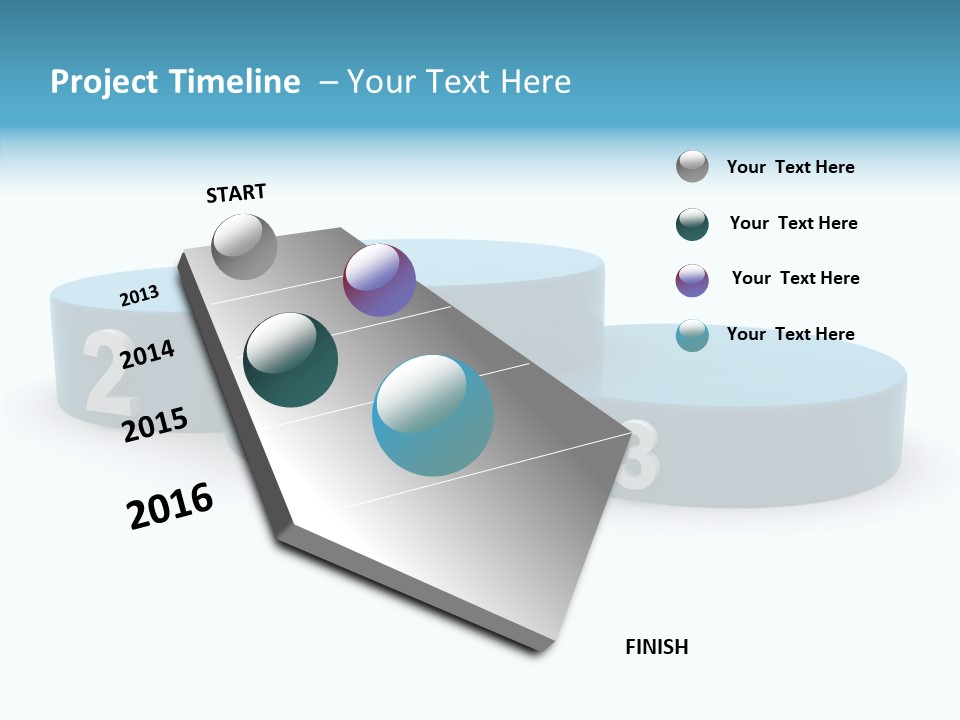 Project Timeline – Your Text Here

Your Text Here

Your Text Here

Your Text Here

Your Text Here

START

2013

2014

2015

2016

2

3

FINISH